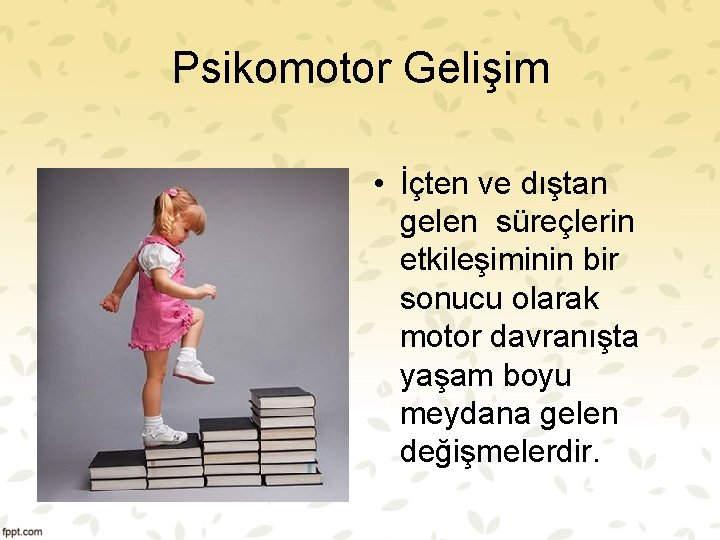 Psikomotor Gelişim

• İçten ve dıştan gelen süreçlerin etkileşiminin bir sonucu olarak motor davranışta yaşam boyu meydana gelen değişmelerdir.

fppt.com